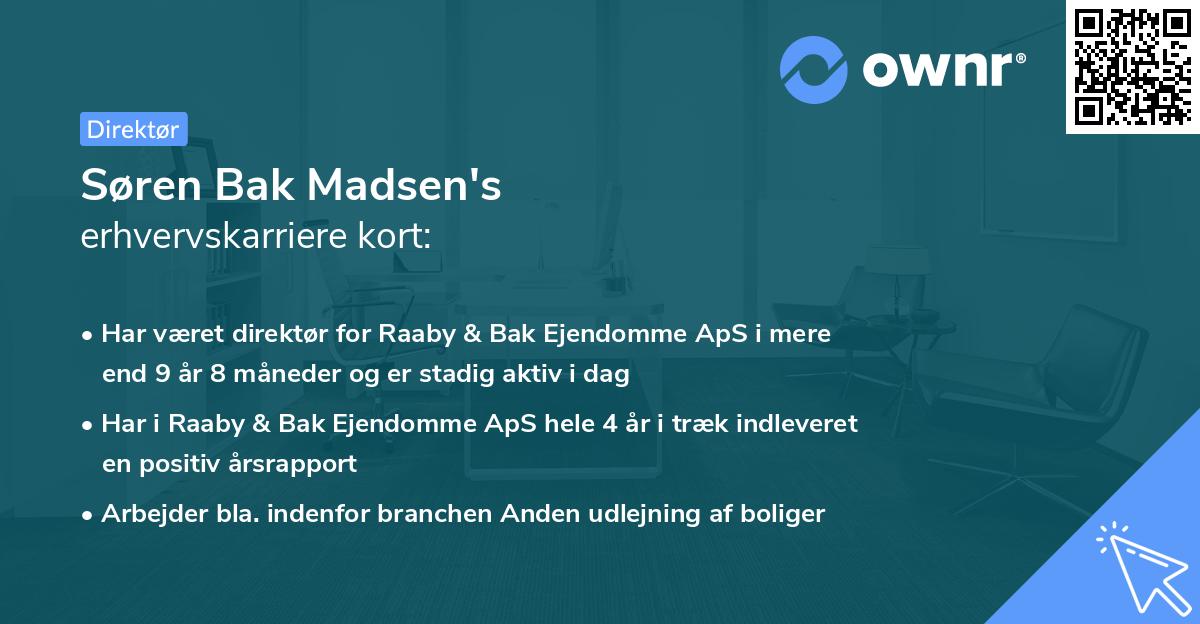 ownr®

Direktør

Søren Bak Madsen's
erhvervskarriere kort:

• Har været direktør for Raaby & Bak Ejendomme ApS i mere end 9 år 8 måneder og er stadig aktiv i dag

• Har i Raaby & Bak Ejendomme ApS hele 4 år i træk indleveret en positiv årsrapport

• Arbejder bla. indenfor branchen Anden udlejning af boliger